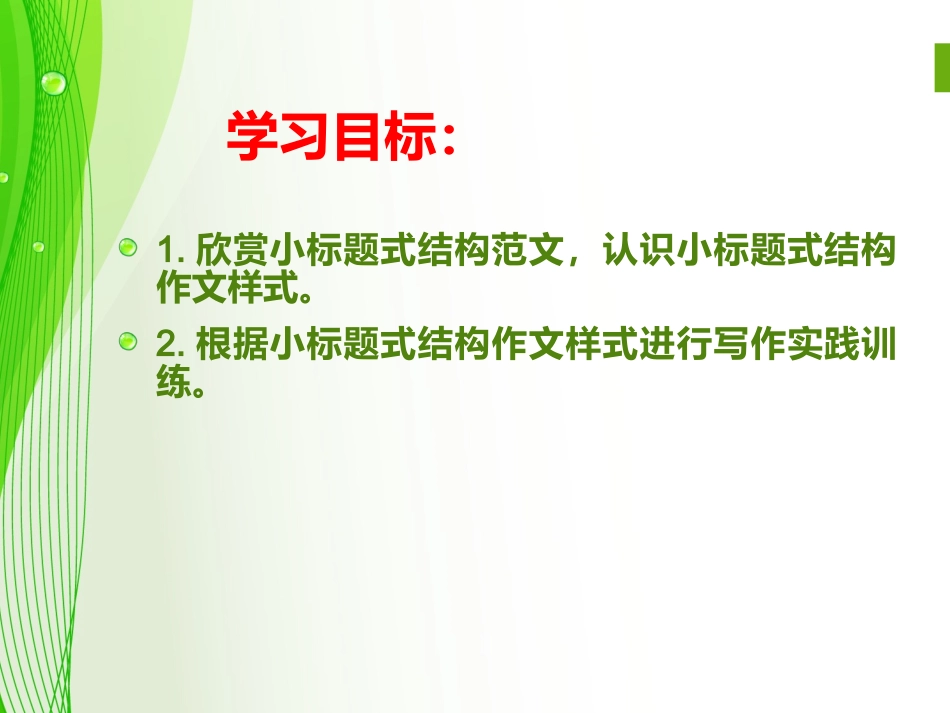 学习目标：

1. 欣赏小标题式结构范文，认识小标题式结构作文样式。

2. 根据小标题式结构作文样式进行写作实践训练。